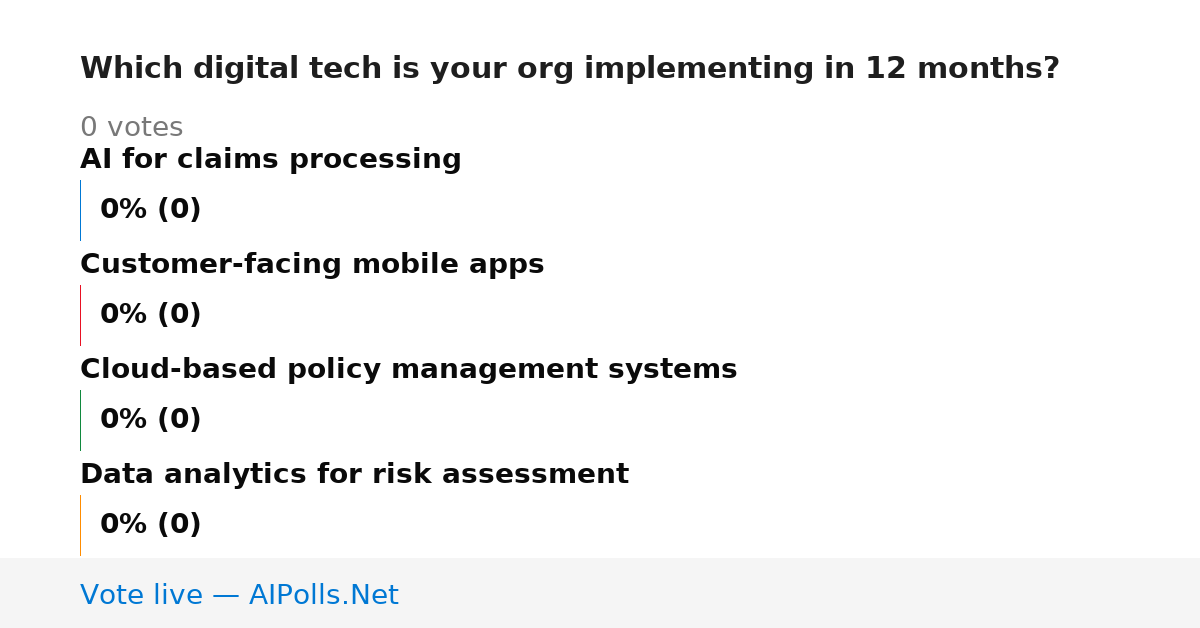 Which digital tech is your org implementing in 12 months?

0 votes

AI for claims processing

0% (0)

Customer-facing mobile apps

0% (0)

Cloud-based policy management systems

0% (0)

Data analytics for risk assessment

0% (0)

Vote live — AIPolls.Net